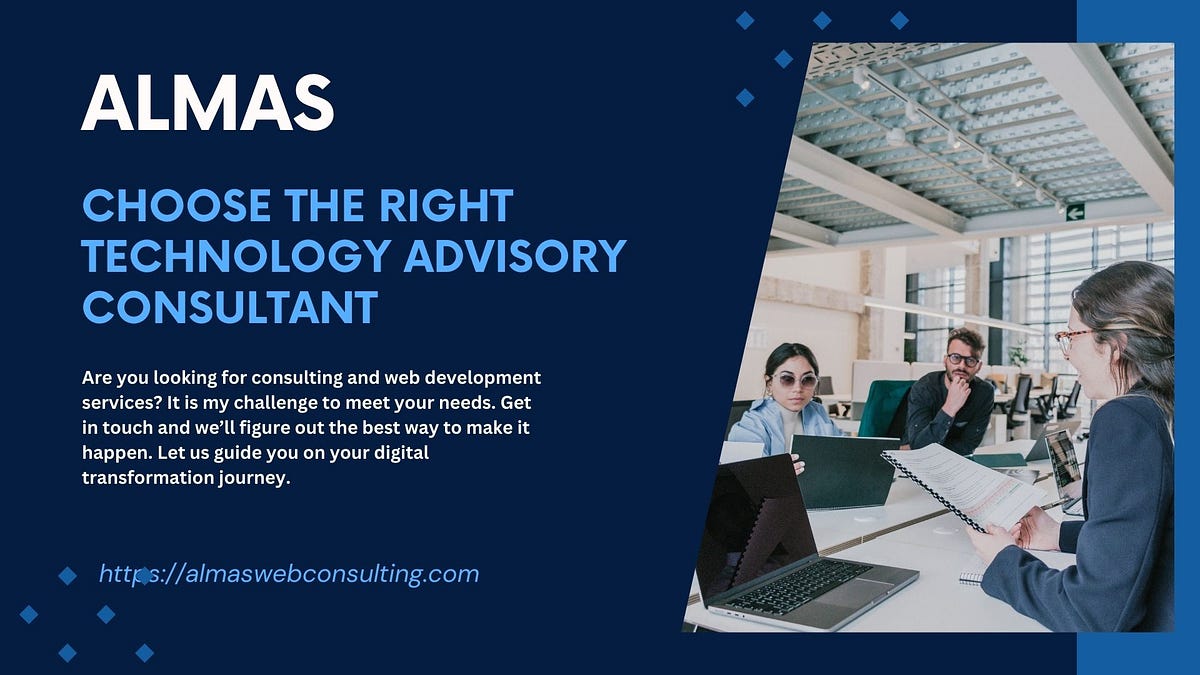 ALMAS

CHOOSE THE RIGHT TECHNOLOGY ADVISORY CONSULTANT

Are you looking for consulting and web development services? It is my challenge to meet your needs. Get in touch and we'll figure out the best way to make it happen. Let us guide you on your digital transformation journey.

https://almaswebconsulting.com